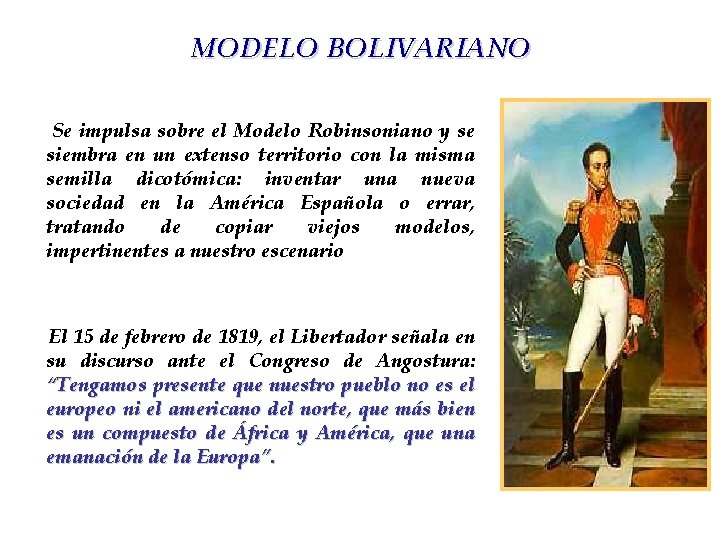 MODELO BOLIVARIANO

Se impulsa sobre el Modelo Robinsoniano y se siembra en un extenso territorio con la misma semilla dicotómica: inventar una nueva sociedad en la América Española o errar, tratando de copiar viejos modelos, impertinentes a nuestro escenario

El 15 de febrero de 1819, el Libertador señala en su discurso ante el Congreso de Angostura: "Tengamos presente que nuestro pueblo no es el europeo ni el americano del norte, que más bien es un compuesto de África y América, que una emanación de la Europa".